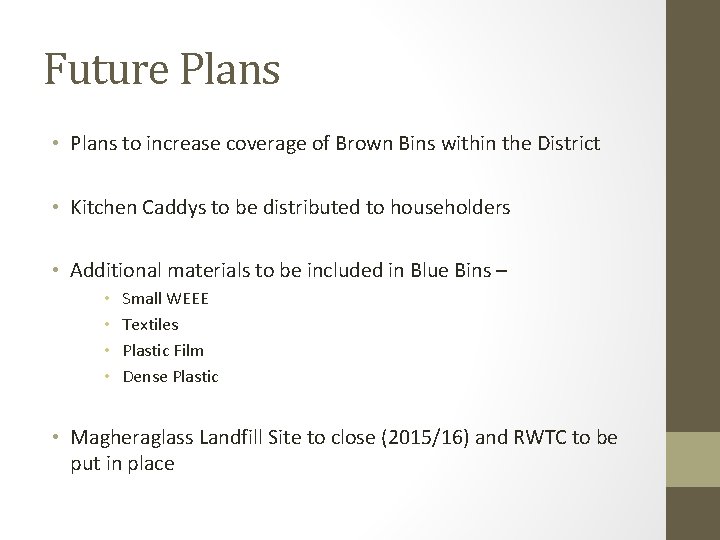 Future Plans

• Plans to increase coverage of Brown Bins within the District

• Kitchen Caddys to be distributed to householders

• Additional materials to be included in Blue Bins –
  • Small WEEE
  • Textiles
  • Plastic Film
  • Dense Plastic

• Magheraglass Landfill Site to close (2015/16) and RWTC to be put in place